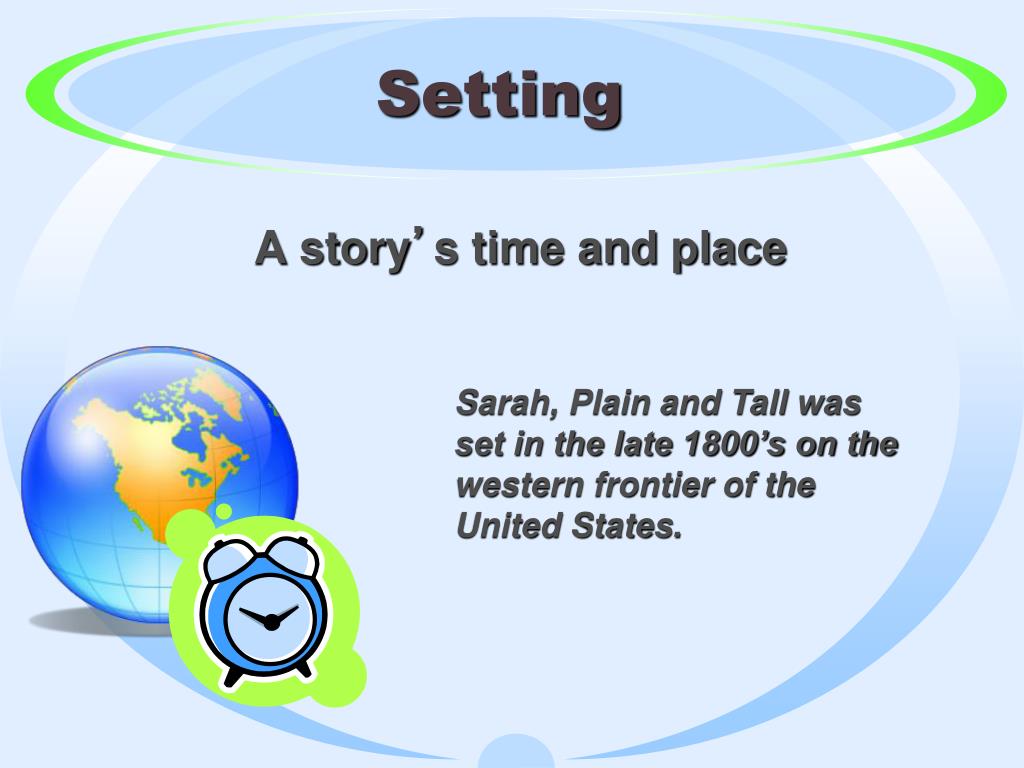 Setting

A story's time and place

Sarah, Plain and Tall was set in the late 1800's on the western frontier of the United States.